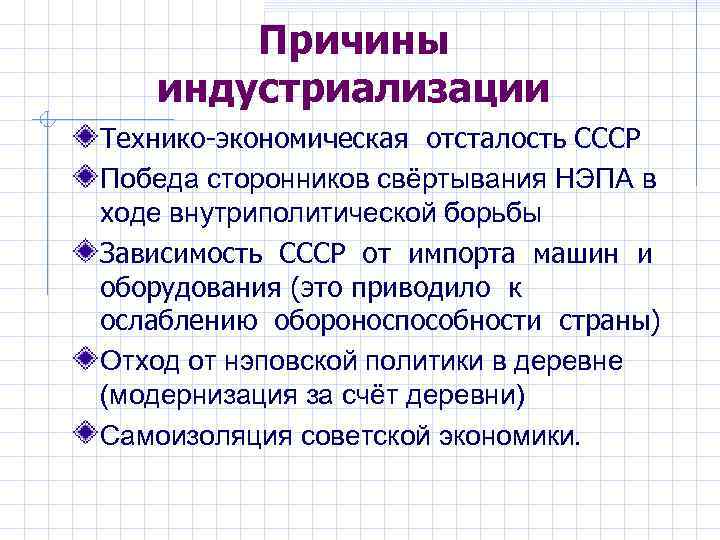 Причины индустриализации

Технико-экономическая отсталость СССР

Победа сторонников свёртывания НЭПА в ходе внутриполитической борьбы

Зависимость СССР от импорта машин и оборудования (это приводило к ослаблению обороноспособности страны)

Отход от нэповской политики в деревне (модернизация за счёт деревни)

Самоизоляция советской экономики.